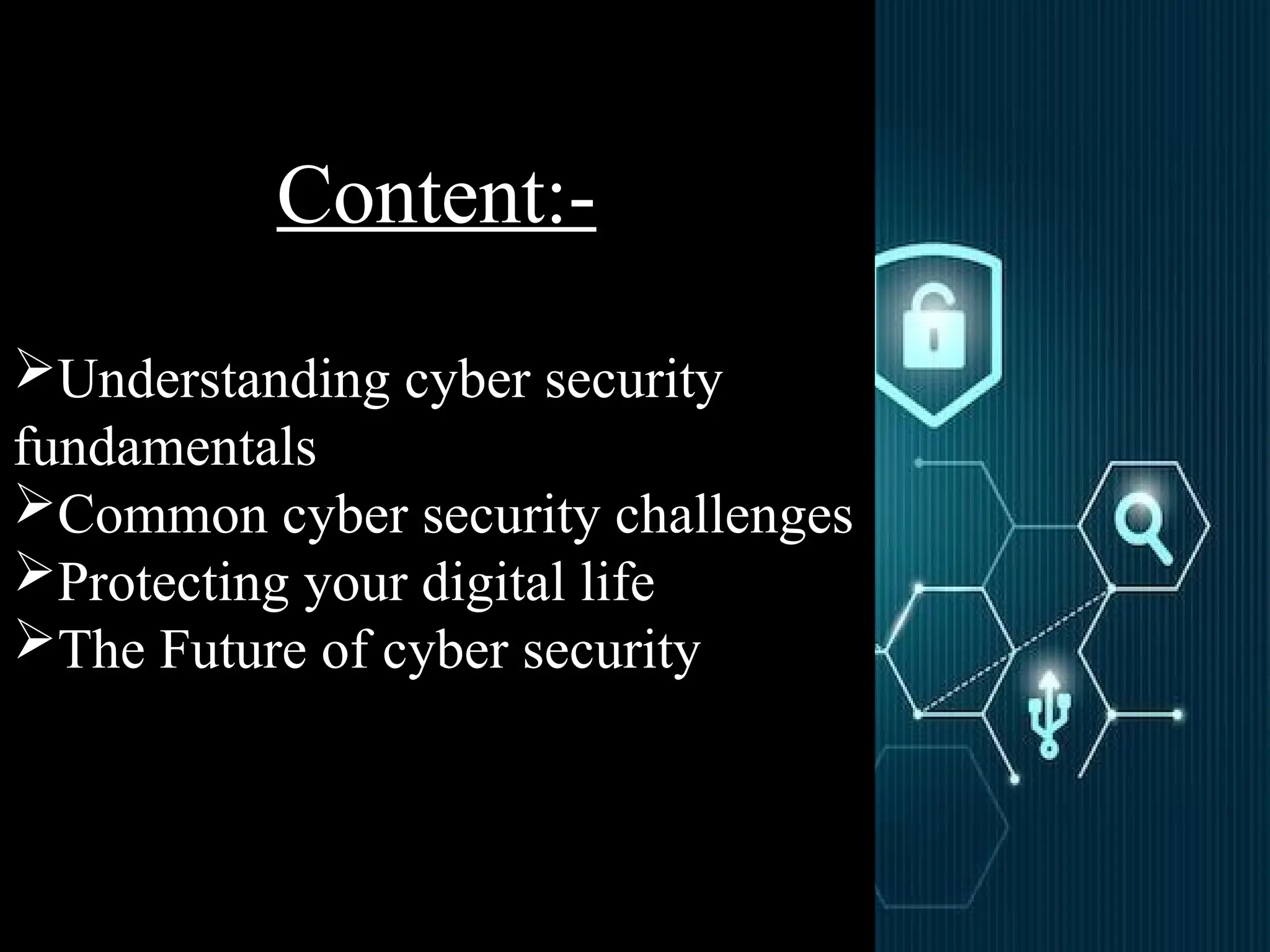 Content:-

➢Understanding cyber security fundamentals
➢Common cyber security challenges
➢Protecting your digital life
➢The Future of cyber security